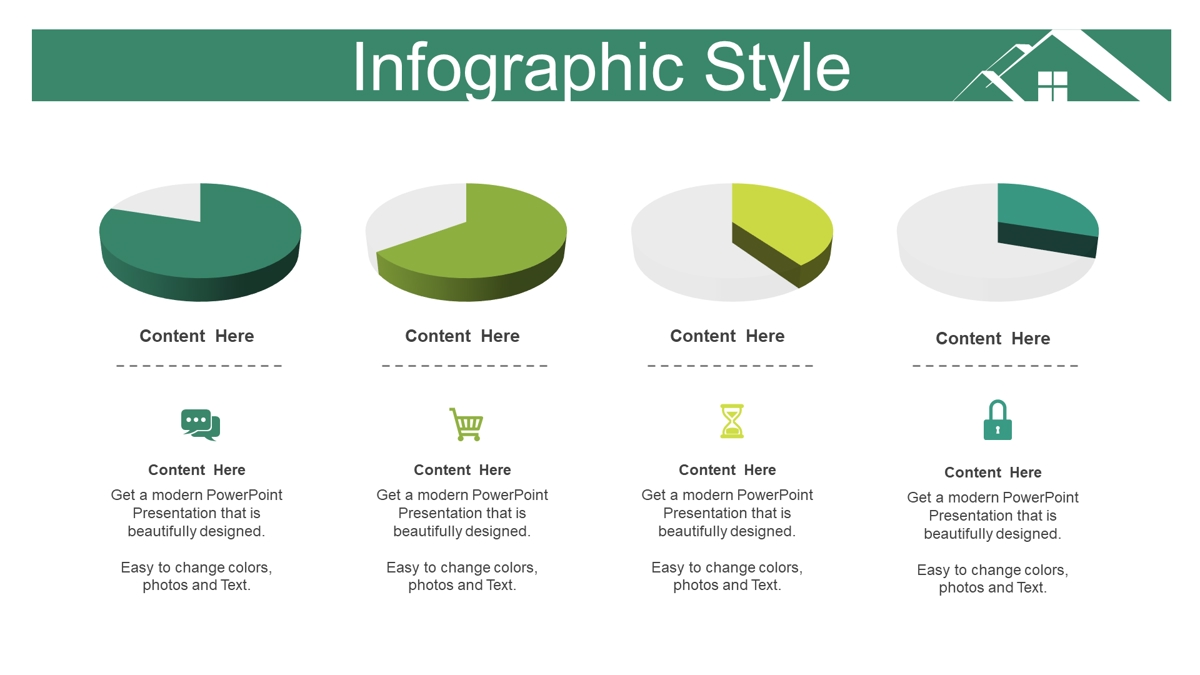 Infographic Style

Content Here

Content Here

Get a modern PowerPoint Presentation that is beautifully designed.

Easy to change colors, photos and Text.

Content Here

Content Here

Get a modern PowerPoint Presentation that is beautifully designed.

Easy to change colors, photos and Text.

Content Here

Content Here

Get a modern PowerPoint Presentation that is beautifully designed.

Easy to change colors, photos and Text.

Content Here

Content Here

Get a modern PowerPoint Presentation that is beautifully designed.

Easy to change colors, photos and Text.